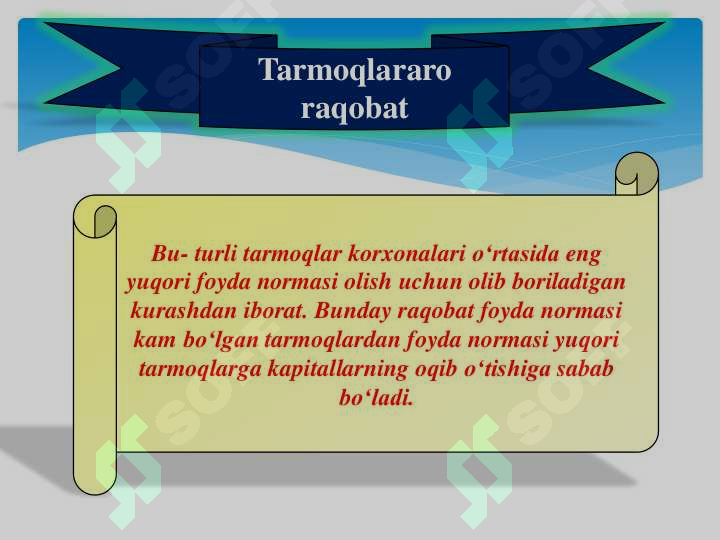 Tarmoqlararo raqobat

Bu- turli tarmoqlar korxonalari o‘rtasida eng yuqori foyda normasi olish uchun olib boriladigan kurashdan iborat. Bunday raqobat foyda normasi kam bo‘lgan tarmoqlardan foyda normasi yuqori tarmoqlarga kapitallarning oqib o‘tishiga sabab bo‘ladi.

SOFT SOFT SOFT SOFT